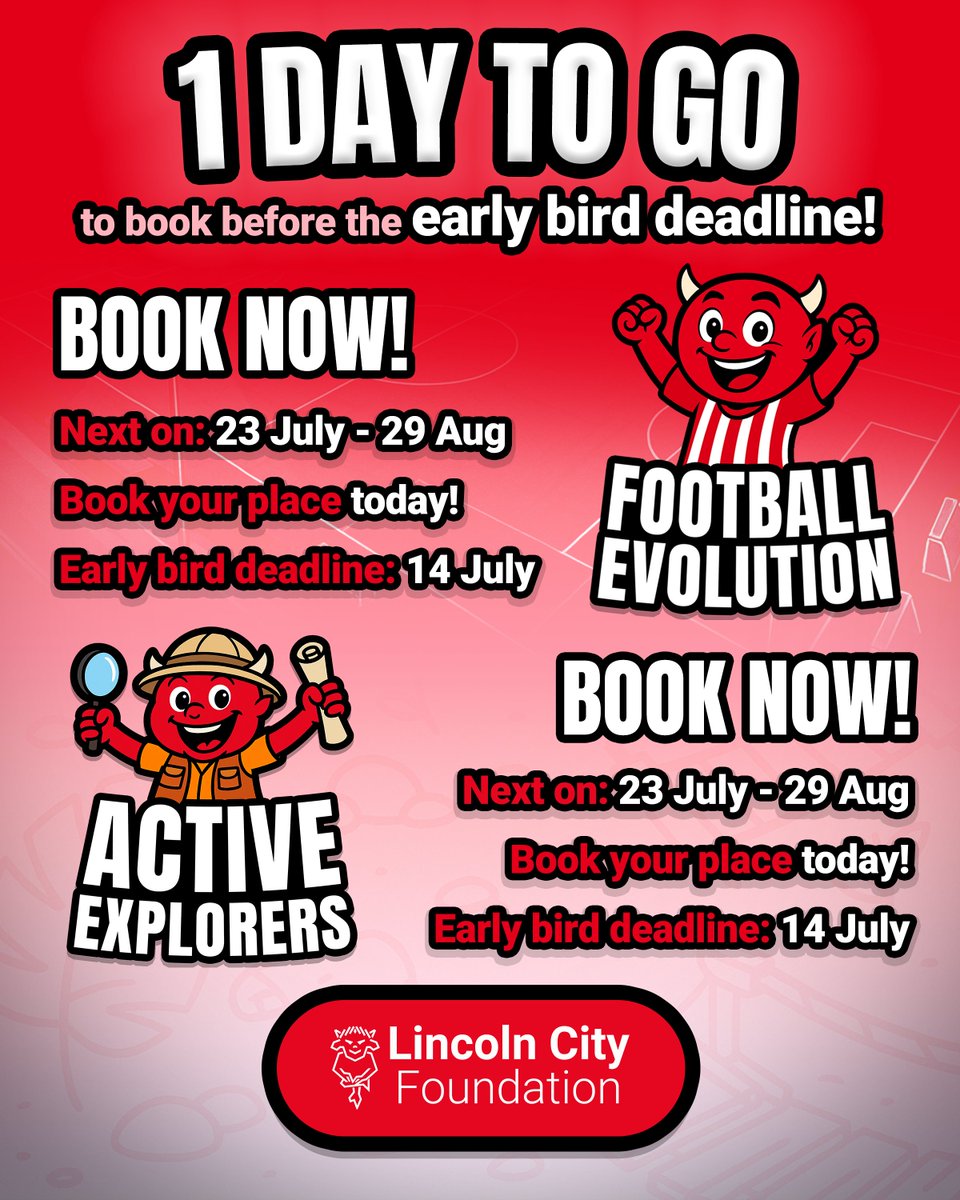 1 DAY TO GO

to book before the early bird deadline!

BOOK NOW!

Next on: 23 July - 29 Aug

Book your place today!

Early bird deadline: 14 July

FOOTBALL EVOLUTION

ACTIVE EXPLORERS

BOOK NOW!

Next on: 23 July - 29 Aug

Book your place today!

Early bird deadline: 14 July

Lincoln City Foundation